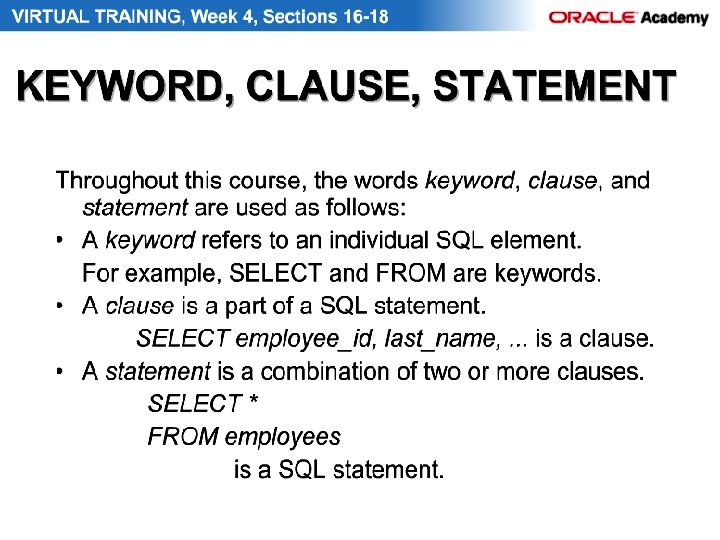 VIRTUAL TRAINING, Week 4, Sections 16-18

ORACLE Academy

KEYWORD, CLAUSE, STATEMENT

Throughout this course, the words keyword, clause, and statement are used as follows:

• A keyword refers to an individual SQL element.
For example, SELECT and FROM are keywords.

• A clause is a part of a SQL statement.
SELECT employee_id, last_name, ... is a clause.

• A statement is a combination of two or more clauses.
SELECT *
FROM employees
is a SQL statement.